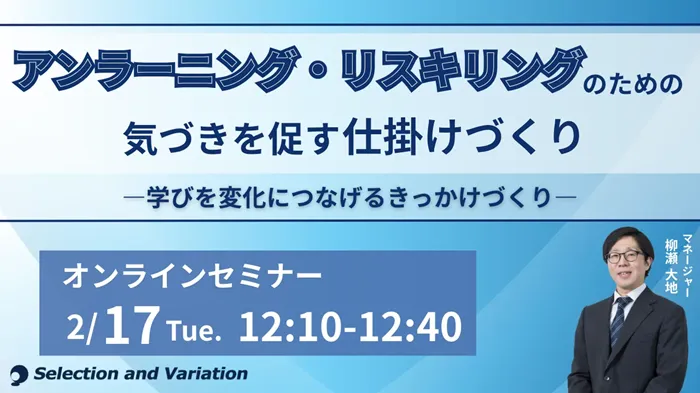 アンラーニング・リスキリングのための
気づきを促す仕掛けづくり

―学びを変化につなげるきっかけづくり―

オンラインセミナー
2/17 Tue. 12:10-12:40

マネージャー
柳瀬 大地

Selection and Variation